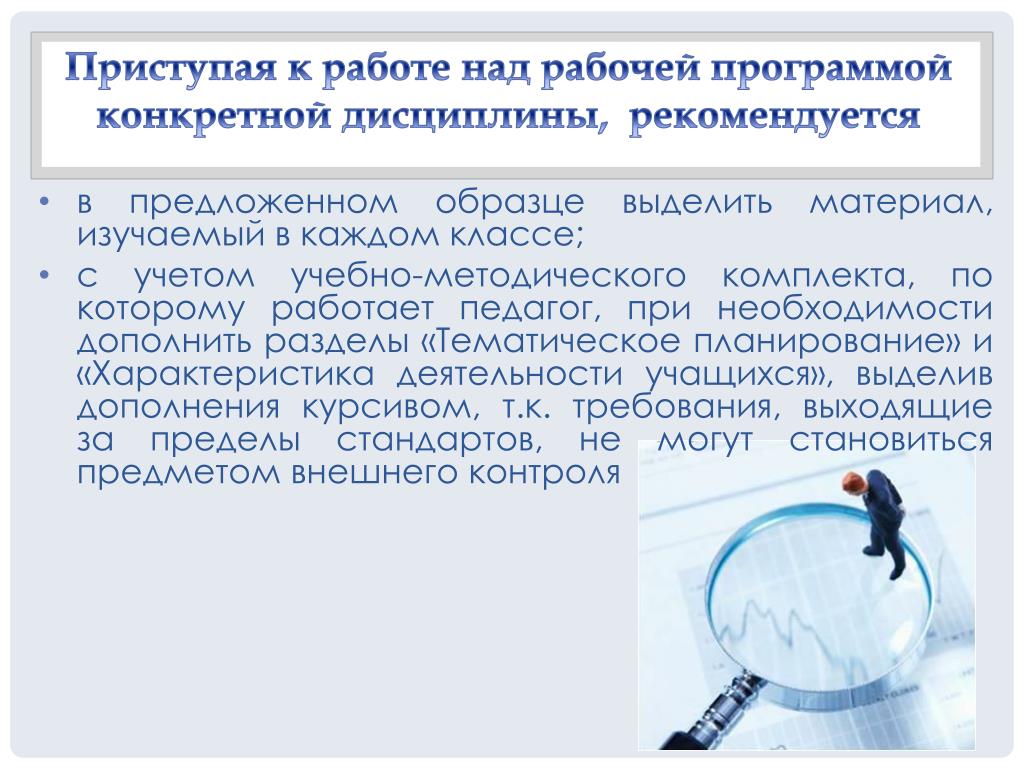 Приступая к работе над рабочей программой конкретной дисциплины, рекомендуется

• в предложенном образце выделить материал, изучаемый в каждом классе;
• с учетом учебно-методического комплекта, по которому работает педагог, при необходимости дополнить разделы «Тематическое планирование» и «Характеристика деятельности учащихся», выделив дополнения курсивом, т.к. требования, выходящие за пределы стандартов, не могут становиться предметом внешнего контроля